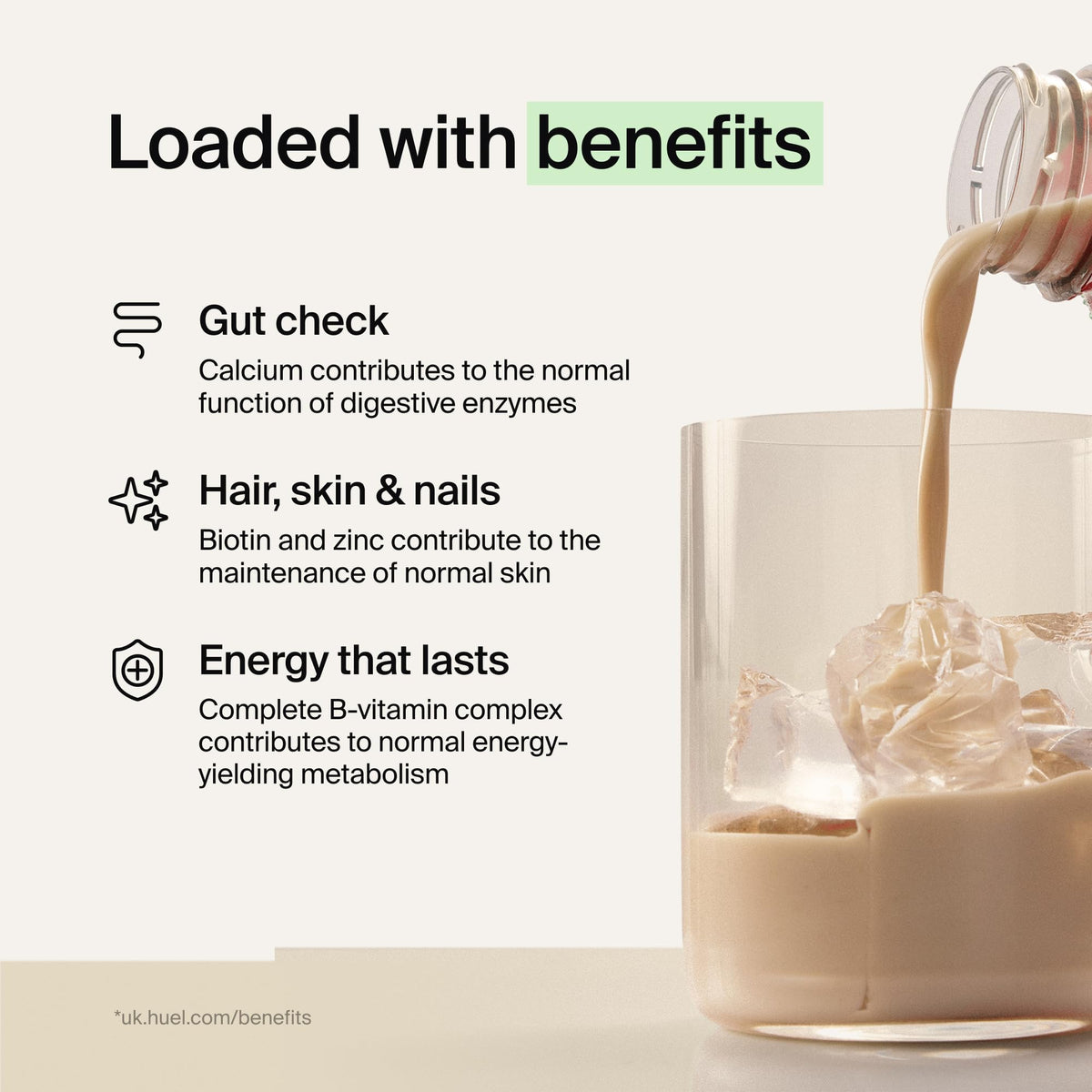 Loaded with benefits

Gut check
Calcium contributes to the normal function of digestive enzymes

Hair, skin & nails
Biotin and zinc contribute to the maintenance of normal skin

Energy that lasts
Complete B-vitamin complex contributes to normal energy-yielding metabolism

*uk.huel.com/benefits